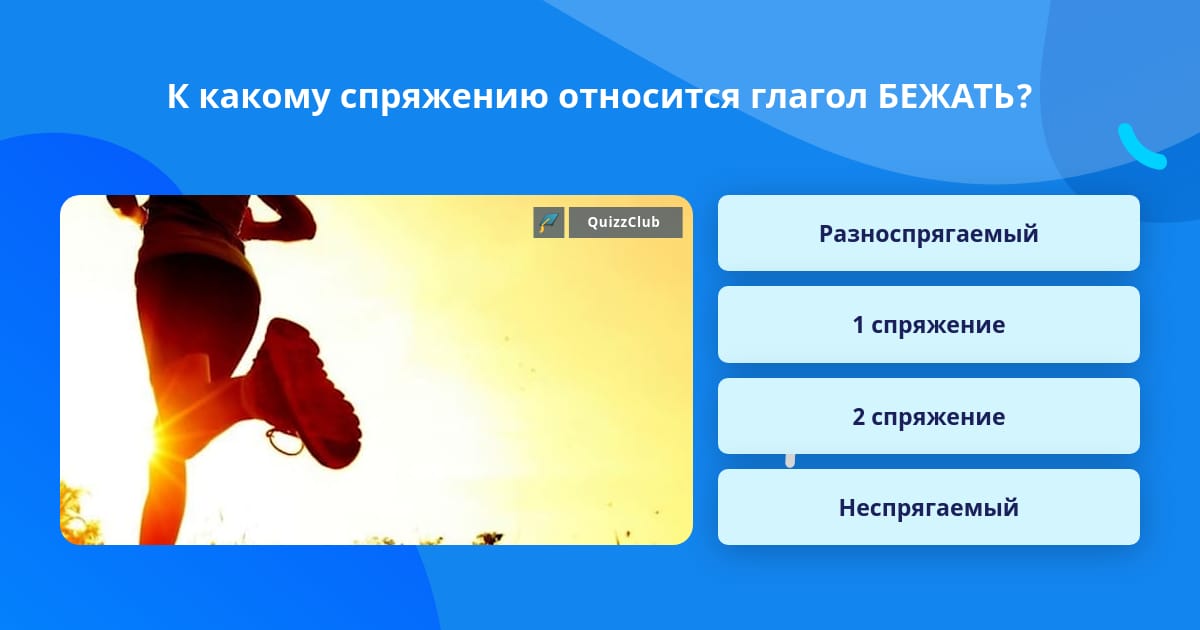 К какому спряжению относится глагол БЕЖАТЬ?

QuizzClub

Разноспрягаемый

1 спряжение

2 спряжение

Неспрягаемый